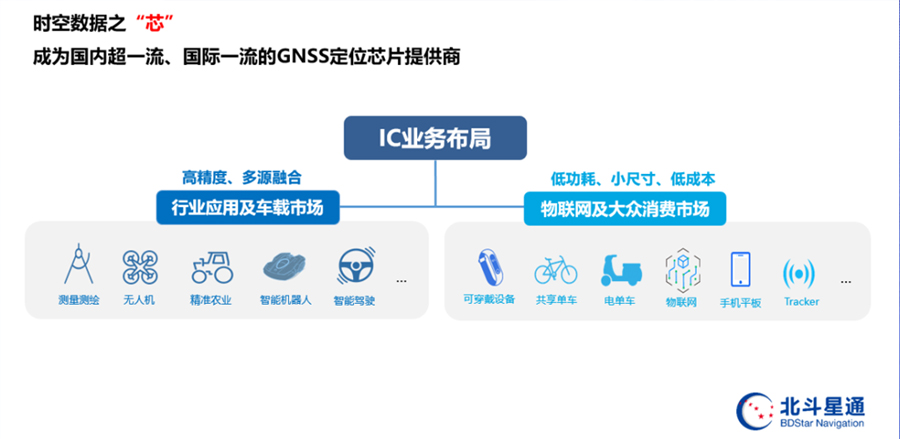 时空数据之“芯”

成为国内超一流、国际一流的GNSS定位芯片提供商

IC业务布局

高精度、多源融合

行业应用及车载市场

测量测绘 无人机 精准农业 智能机器人 智能驾驶 ...

低功耗、小尺寸、低成本

物联网及大众消费市场

可穿戴设备 共享单车 电单车 物联网 手机平板 Tracker ...

北斗星通
BDStar Navigation